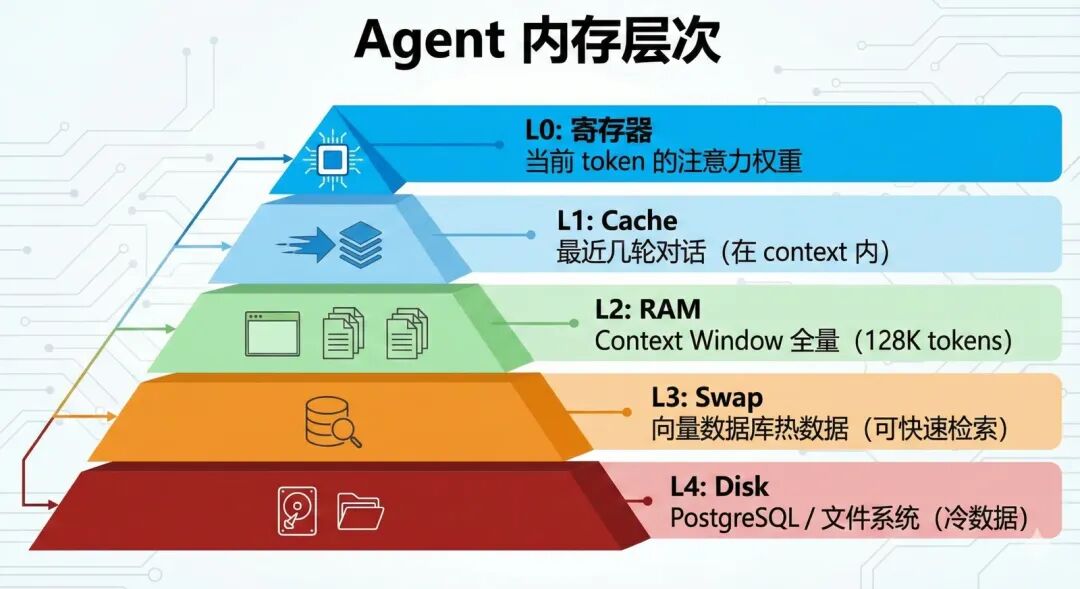 Agent 内存层次

L0: 寄存器
当前 token 的注意力权重

L1: Cache
最近几轮对话（在 context 内）

L2: RAM
Context Window 全量（128K tokens）

L3: Swap
向量数据库热数据（可快速检索）

L4: Disk
PostgreSQL / 文件系统（冷数据）